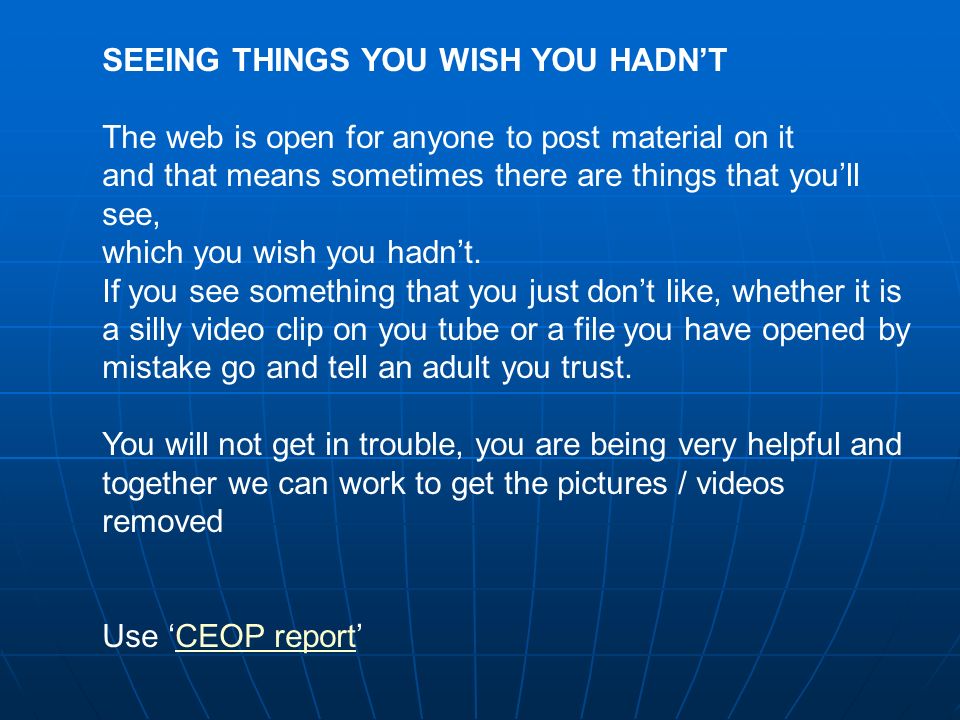 SEEING THINGS YOU WISH YOU HADN’T

The web is open for anyone to post material on it
and that means sometimes there are things that you’ll see,
which you wish you hadn’t.
If you see something that you just don’t like, whether it is a silly video clip on you tube or a file you have opened by mistake go and tell an adult you trust.

You will not get in trouble, you are being very helpful and together we can work to get the pictures / videos removed

Use ‘CEOP report’